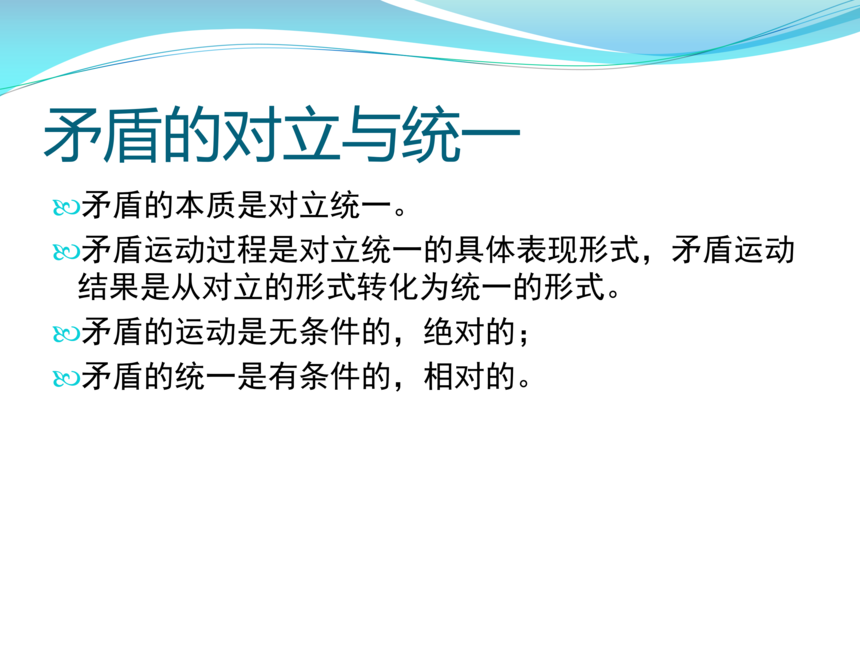 矛盾的对立与统一

矛盾的本质是对立统一。

矛盾运动过程是对立统一的具体表现形式，矛盾运动结果是从对立的形式转化为统一的形式。

矛盾的运动是无条件的，绝对的；

矛盾的统一是有条件的，相对的。